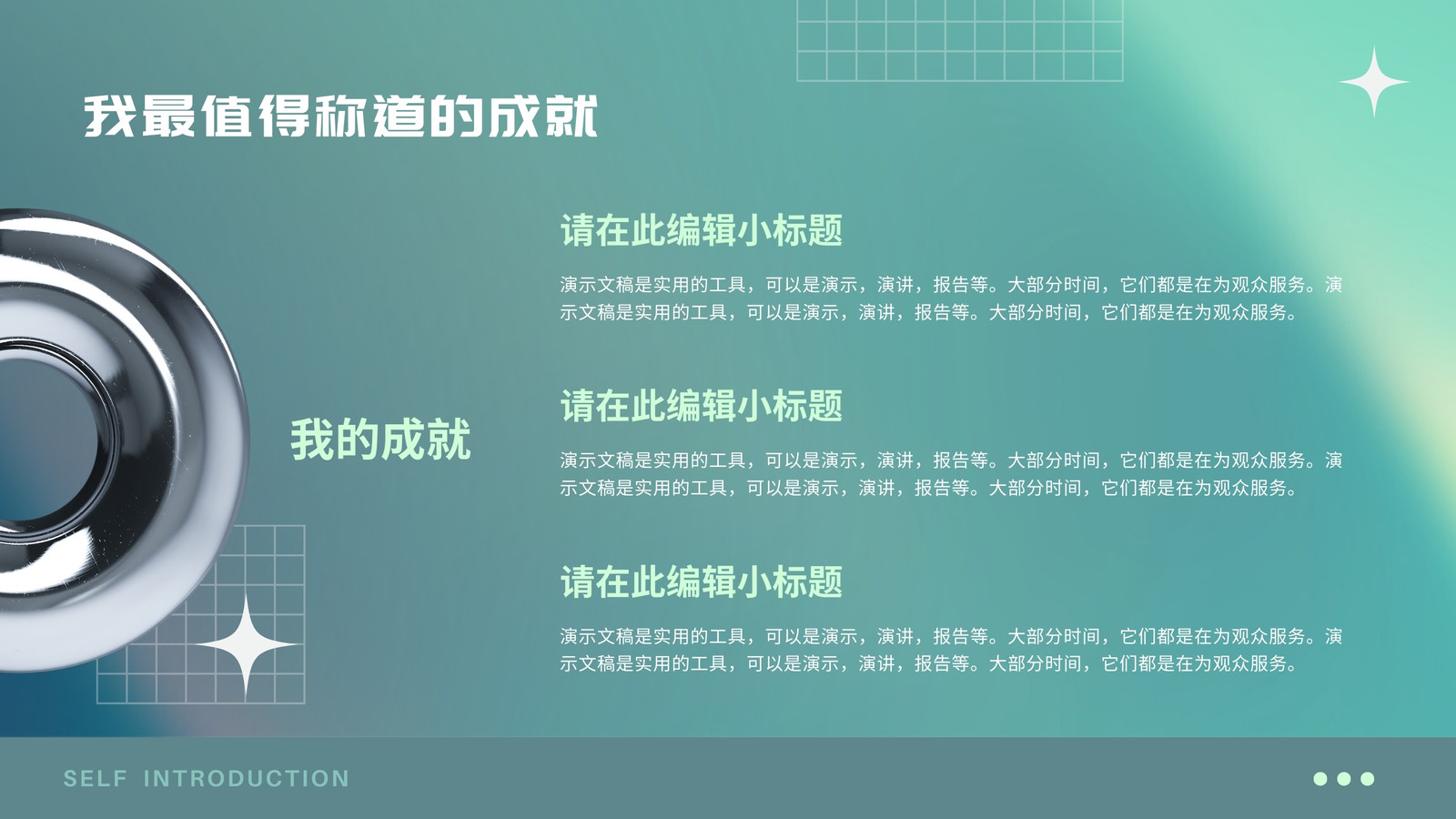 我最值得称道的成就

我的成就

请在此编辑小标题

演示文稿是实用的工具，可以是演示，演讲，报告等。大部分时间，它们都是在为观众服务。演示文稿是实用的工具，可以是演示，演讲，报告等。大部分时间，它们都是在为观众服务。

请在此编辑小标题

演示文稿是实用的工具，可以是演示，演讲，报告等。大部分时间，它们都是在为观众服务。演示文稿是实用的工具，可以是演示，演讲，报告等。大部分时间，它们都是在为观众服务。

请在此编辑小标题

演示文稿是实用的工具，可以是演示，演讲，报告等。大部分时间，它们都是在为观众服务。演示文稿是实用的工具，可以是演示，演讲，报告等。大部分时间，它们都是在为观众服务。

SELF INTRODUCTION